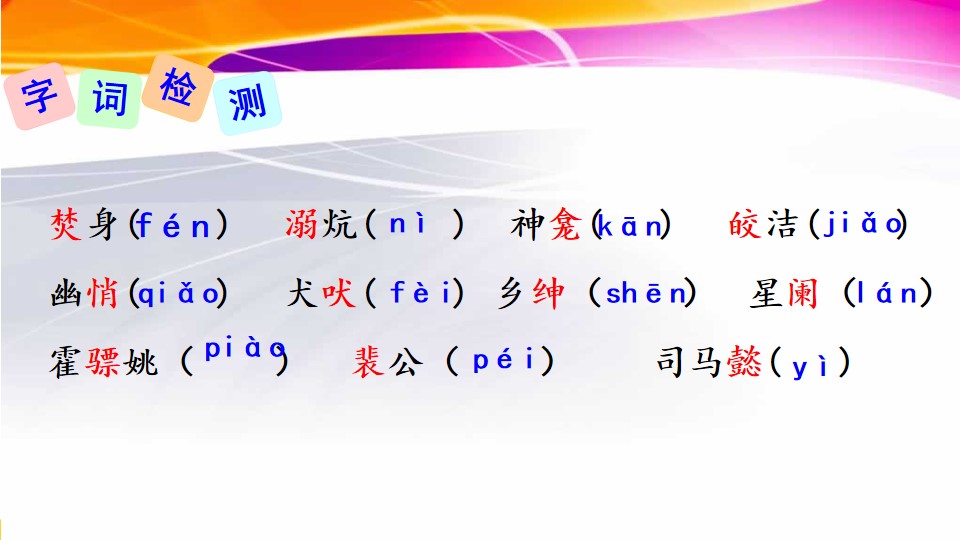 字词检测

焚身(fén)　溺炕(nì)　神龛(kān)　皎洁(jiǎo)

幽悄(qiǎo)　犬吠(fèi)　乡绅(shēn)　星阑(lán)

霍骠姚(piào)　裴公(péi)　司马懿(yì)